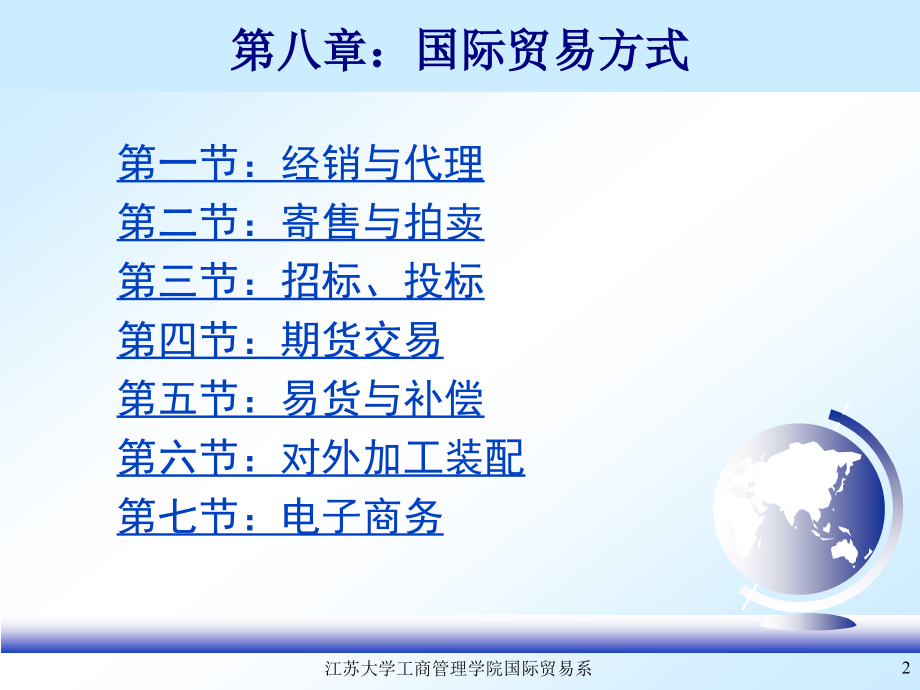 第八章：国际贸易方式

第一节：经销与代理
第二节：寄售与拍卖
第三节：招标、投标
第四节：期货交易
第五节：易货与补偿
第六节：对外加工装配
第七节：电子商务

江苏大学工商管理学院国际贸易系

2